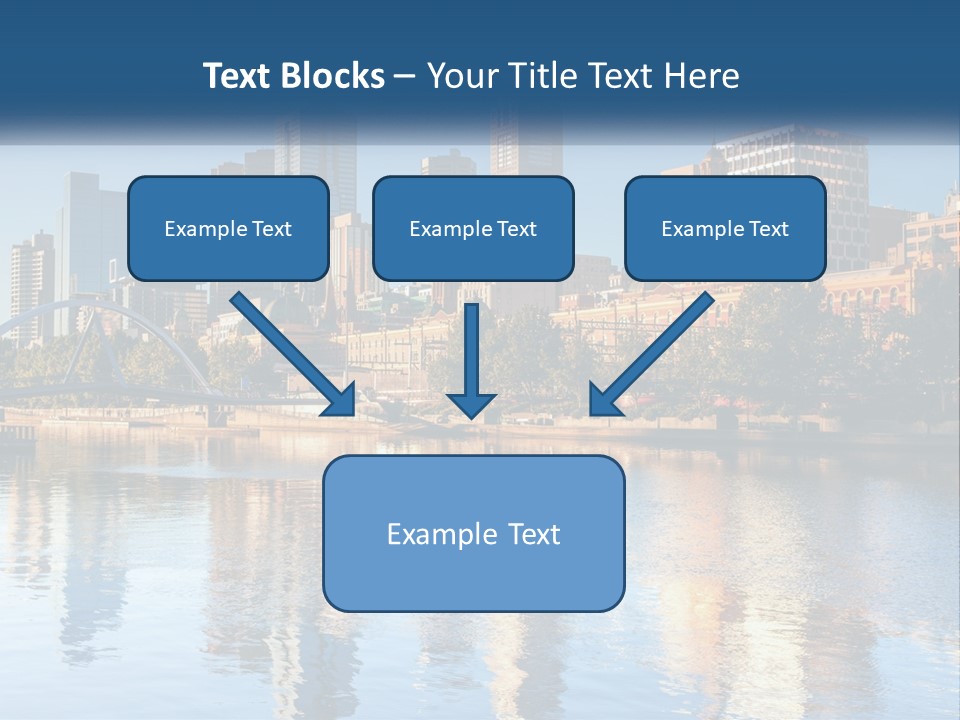 Text Blocks – Your Title Text Here

Example Text

Example Text

Example Text

Example Text